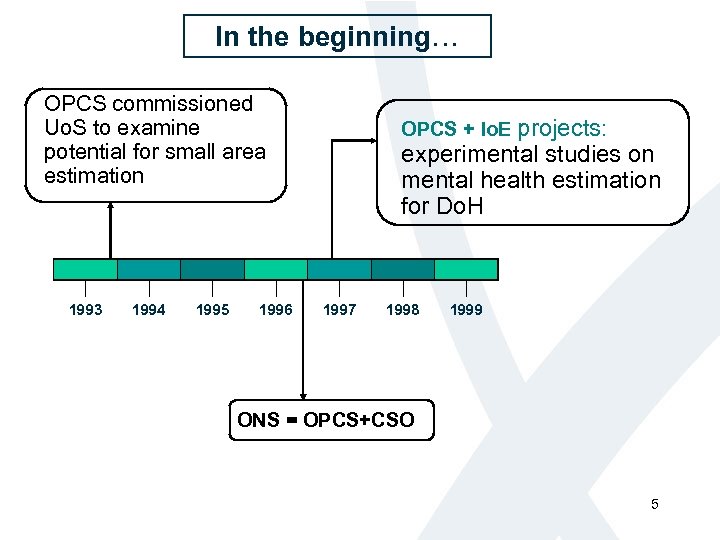 In the beginning…

OPCS commissioned UoS to examine potential for small area estimation

OPCS + IoE projects: experimental studies on mental health estimation for DoH

1993 1994 1995 1996 1997 1998 1999

ONS = OPCS+CSO

5